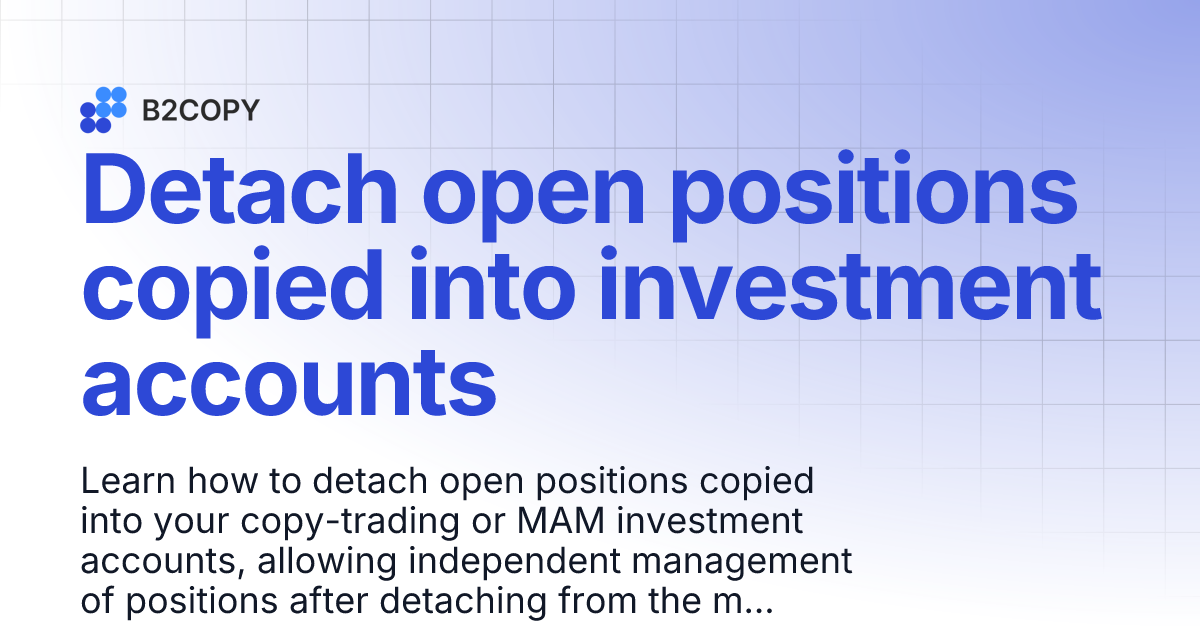 B2COPY

Detach open positions copied into investment accounts

Learn how to detach open positions copied into your copy-trading or MAM investment accounts, allowing independent management of positions after detaching from the m...